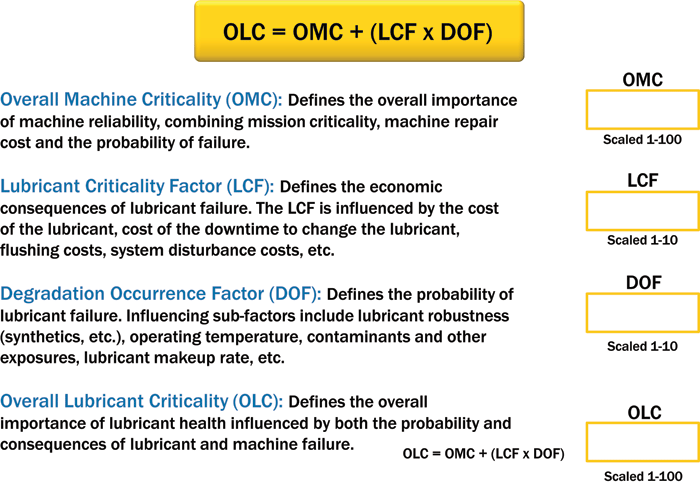 OLC = OMC + (LCF x DOF)

Overall Machine Criticality (OMC): Defines the overall importance of machine reliability, combining mission criticality, machine repair cost and the probability of failure.

OMC

Scaled 1-100

Lubricant Criticality Factor (LCF): Defines the economic consequences of lubricant failure. The LCF is influenced by the cost of the lubricant, cost of the downtime to change the lubricant, flushing costs, system disturbance costs, etc.

LCF

Scaled 1-10

Degradation Occurrence Factor (DOF): Defines the probability of lubricant failure. Influencing sub-factors include lubricant robustness (synthetics, etc.), operating temperature, contaminants and other exposures, lubricant makeup rate, etc.

DOF

Scaled 1-10

Overall Lubricant Criticality (OLC): Defines the overall importance of lubricant health influenced by both the probability and consequences of lubricant and machine failure.

OLC = OMC + (LCF x DOF)

OLC

Scaled 1-100